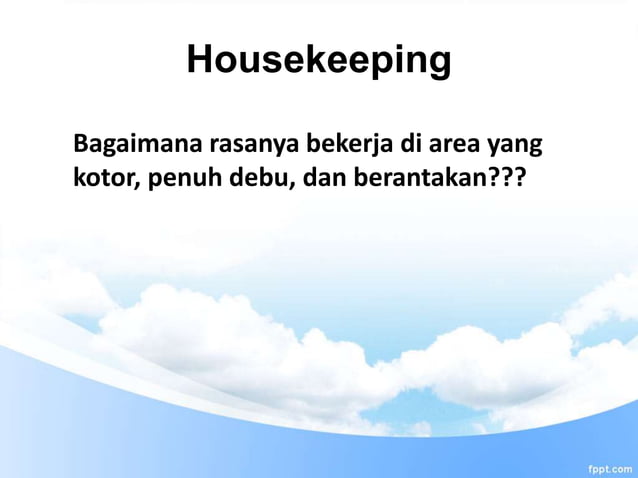 Housekeeping

Bagaimana rasanya bekerja di area yang kotor, penuh debu, dan berantakan???

fppt.com